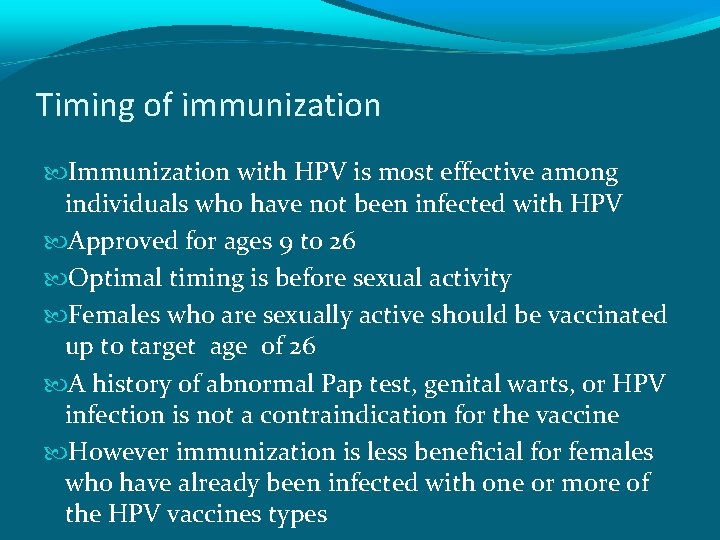 Timing of immunization

Immunization with HPV is most effective among individuals who have not been infected with HPV

Approved for ages 9 to 26

Optimal timing is before sexual activity

Females who are sexually active should be vaccinated up to target age of 26

A history of abnormal Pap test, genital warts, or HPV infection is not a contraindication for the vaccine

However immunization is less beneficial for females who have already been infected with one or more of the HPV vaccines types